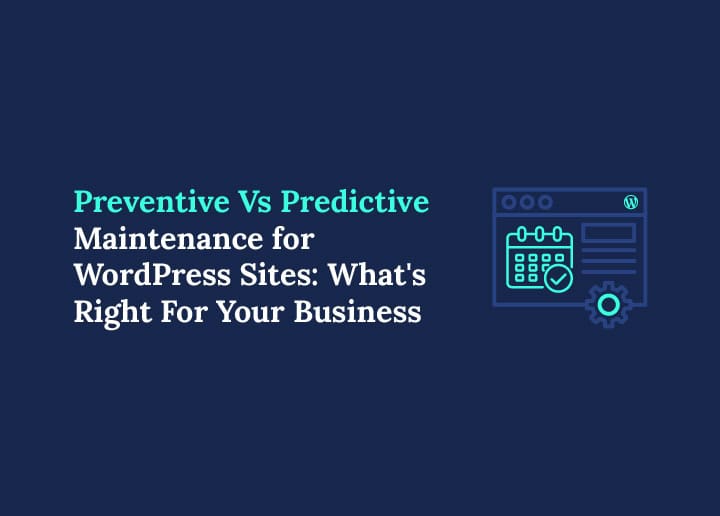 Preventive Vs Predictive Maintenance for WordPress Sites: What's Right For Your Business